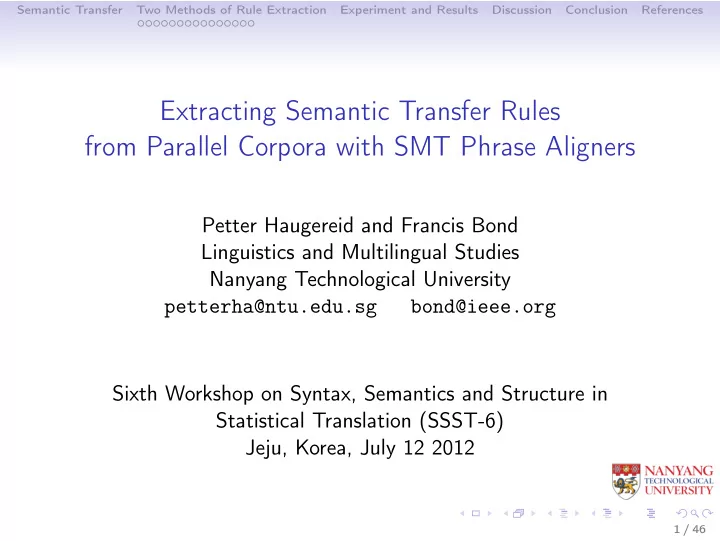 Semantic Transfer Two Methods of Rule Extraction Experiment and Results Discussion Conclusion References

Extracting Semantic Transfer Rules from Parallel Corpora with SMT Phrase Aligners

Petter Haugereid and Francis Bond
Linguistics and Multilingual Studies
Nanyang Technological University
petterha@ntu.edu.sg bond@ieee.org

Sixth Workshop on Syntax, Semantics and Structure in Statistical Translation (SSST-6)
Jeju, Korea, July 12 2012

NANYANG TECHNOLOGICAL UNIVERSITY

1 / 46